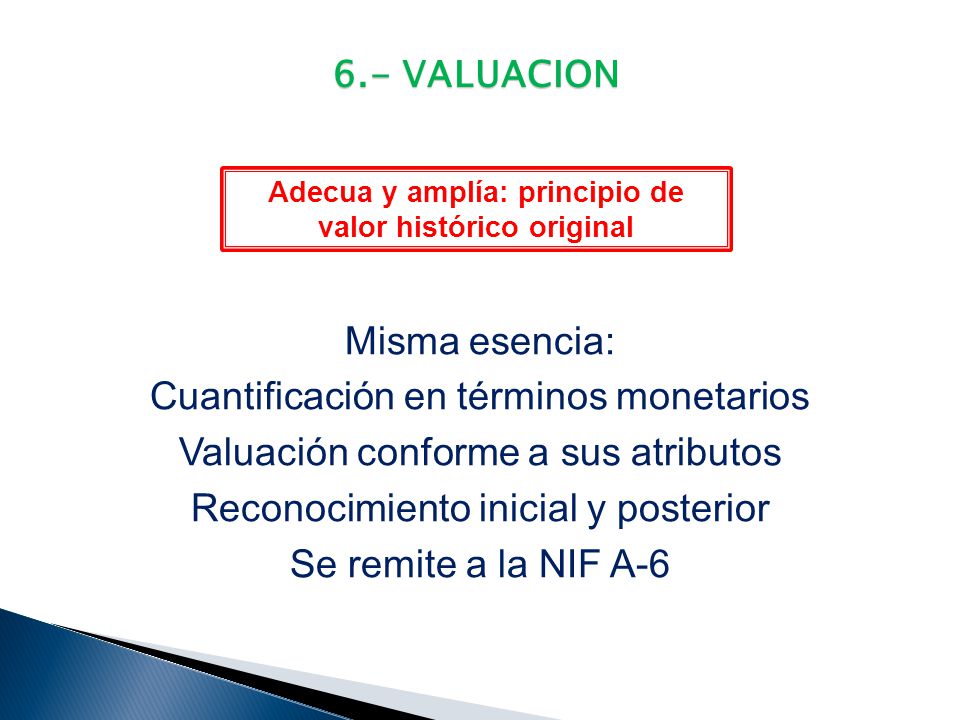 6.- VALUACION

Adecua y amplía: principio de valor histórico original

Misma esencia:
Cuantificación en términos monetarios
Valuación conforme a sus atributos
Reconocimiento inicial y posterior
Se remite a la NIF A-6